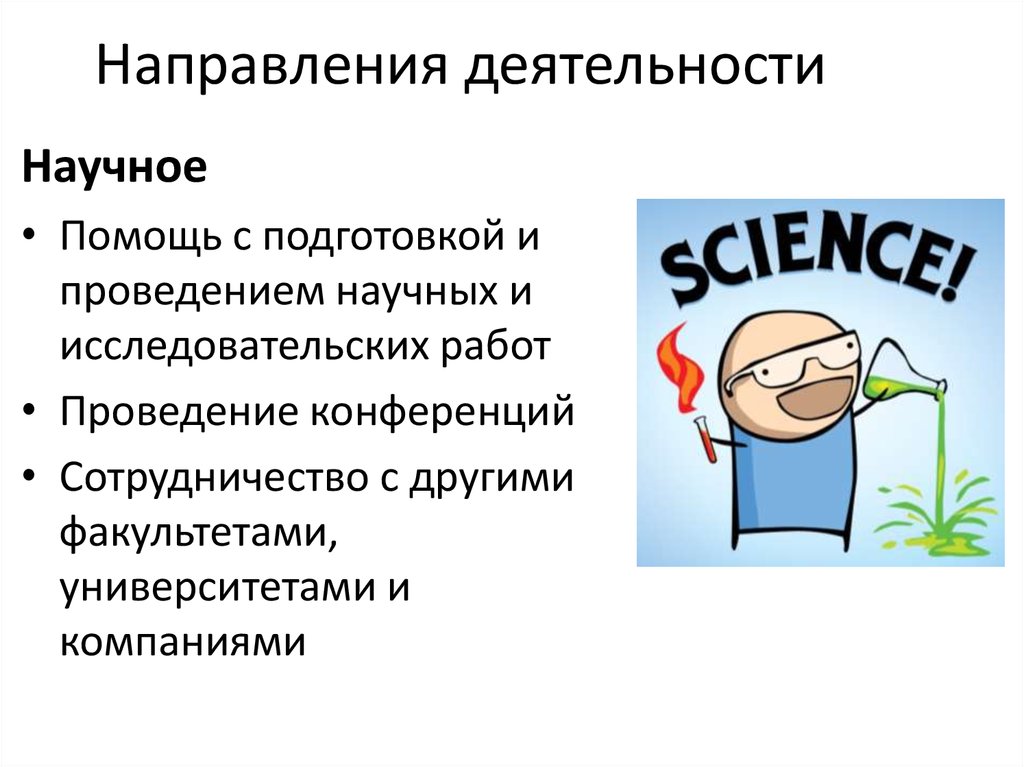 Направления деятельности

Научное

• Помощь с подготовкой и проведением научных и исследовательских работ
• Проведение конференций
• Сотрудничество с другими факультетами, университетами и компаниями

SCIENCE!